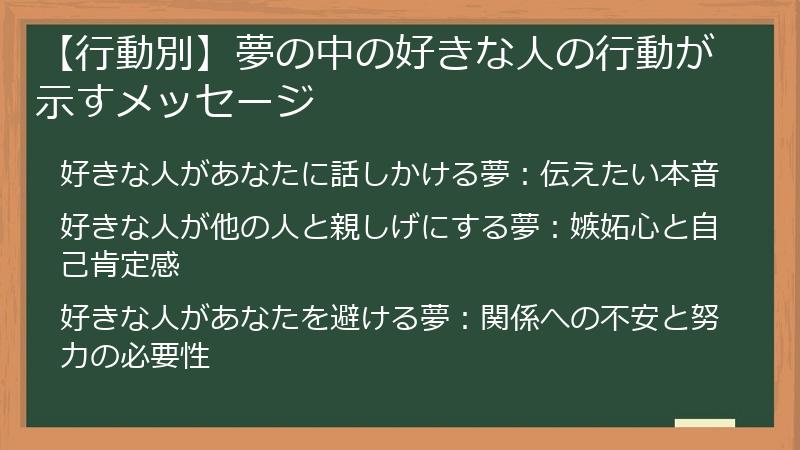 【行動別】夢の中の好きな人の行動が示すメッセージ

好きな人があなたに話しかける夢：伝えたい本音

好きな人が他の人と親しげにする夢：嫉妬心と自己肯定感

好きな人があなたを避ける夢：関係への不安と努力の必要性